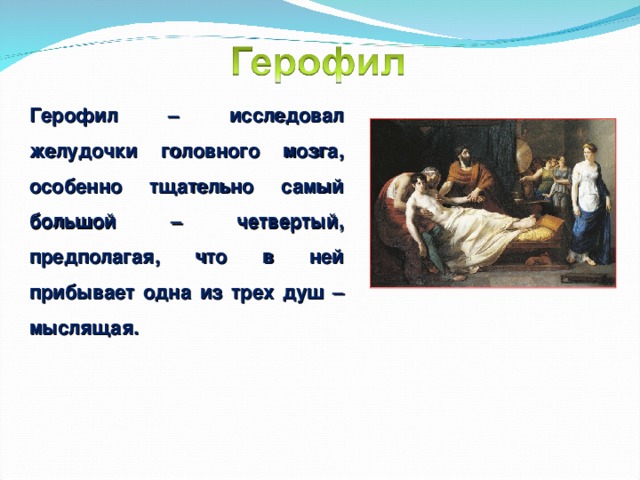 Герофил

Герофил – исследовал желудочки головного мозга, особенно тщательно самый большой – четвертый, предполагая, что в ней прибывает одна из трех душ – мыслящая.